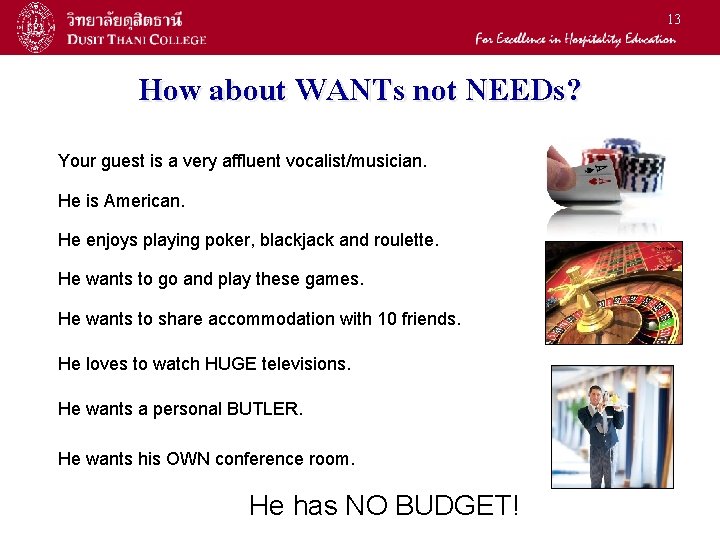 วิทยาลัยดุสิตธานี
DUSIT THANI COLLEGE

13

For Excellence in Hospitality Education

How about WANTs not NEEDs?

Your guest is a very affluent vocalist/musician.

He is American.

He enjoys playing poker, blackjack and roulette.

He wants to go and play these games.

He wants to share accommodation with 10 friends.

He loves to watch HUGE televisions.

He wants a personal BUTLER.

He wants his OWN conference room.

He has NO BUDGET!